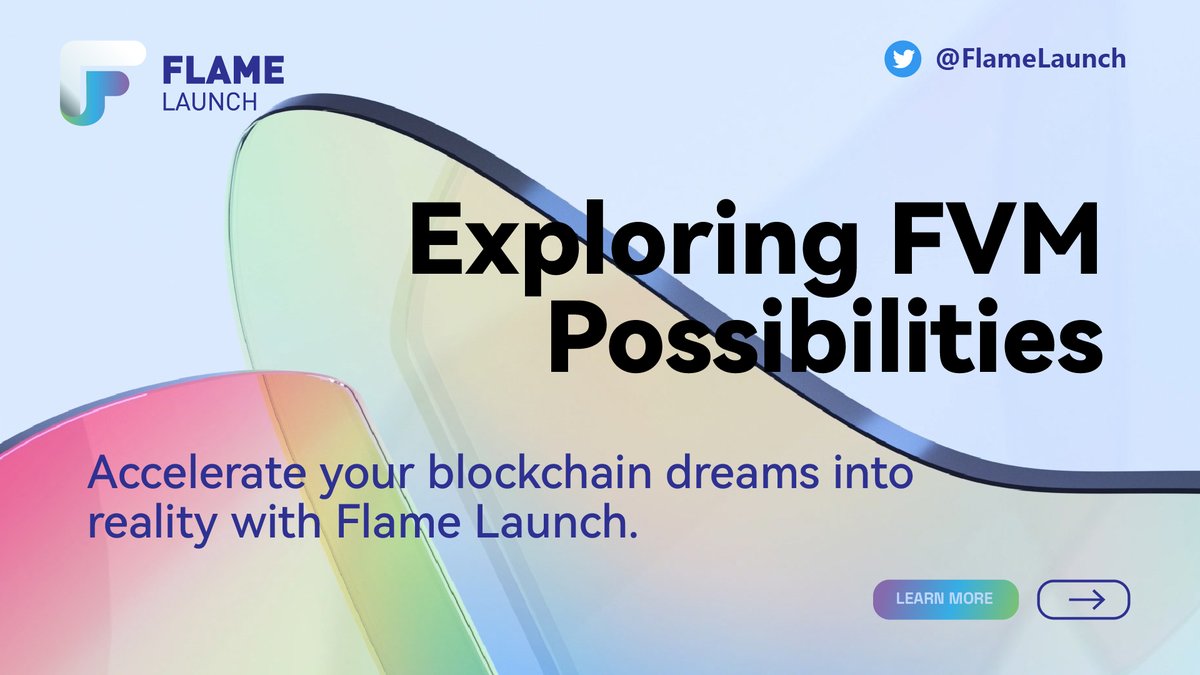 FLAME
LAUNCH

@FlameLaunch

Exploring FVM Possibilities

Accelerate your blockchain dreams into reality with Flame Launch.

LEARN MORE